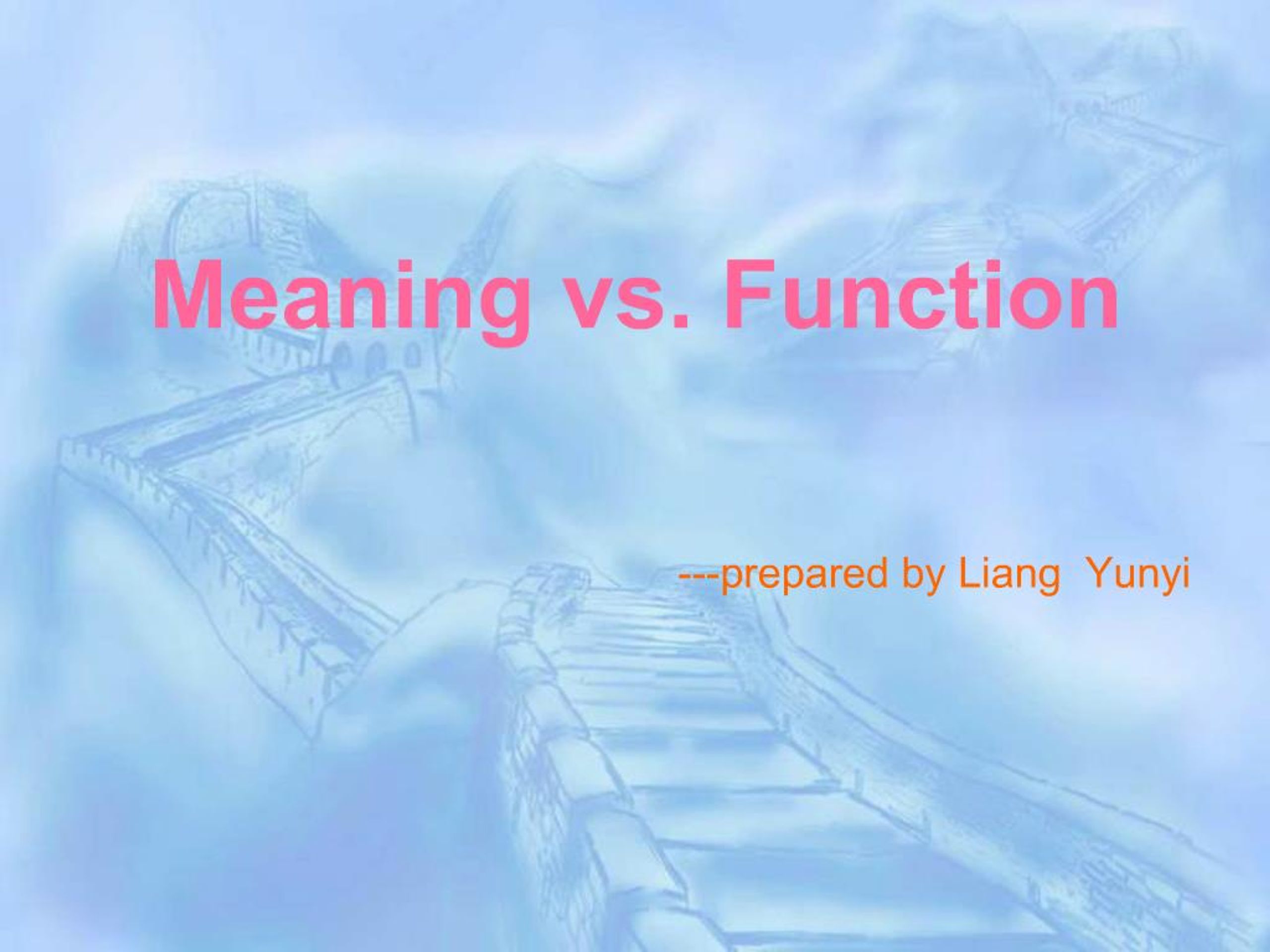 Meaning vs. Function

---prepared by Liang Yunyi